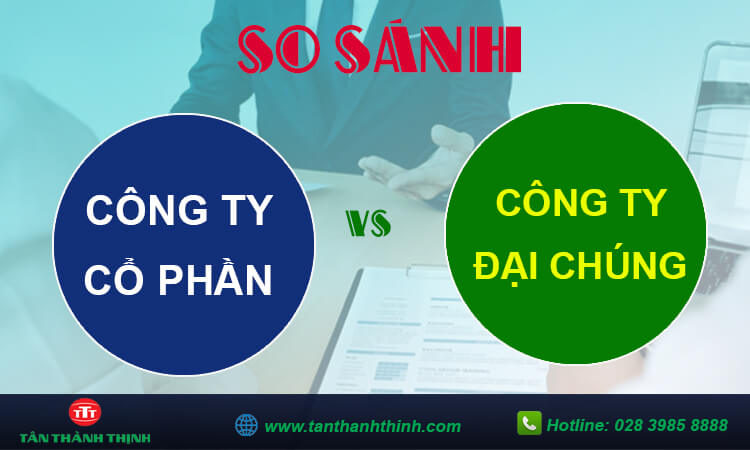 SO SÁNH

CÔNG TY CỔ PHẦN

VS

CÔNG TY ĐẠI CHÚNG

TTT
TÂN THÀNH THỊNH

www.tanthanhthinh.com

Hotline: 028 3985 8888